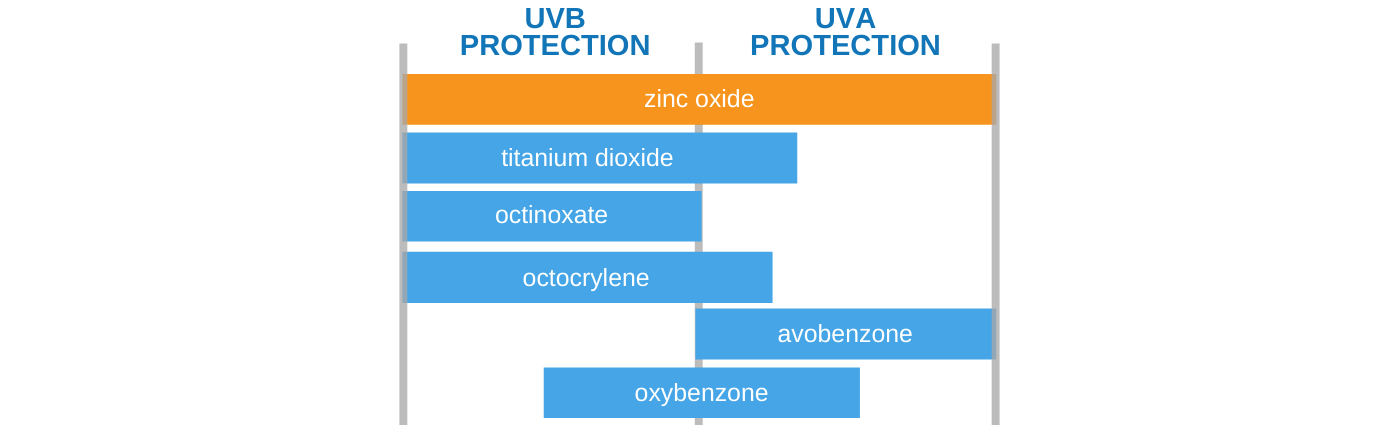 UVB PROTECTION

UVA PROTECTION

zinc oxide

titanium dioxide

octinoxate

octocrylene

avobenzone

oxybenzone